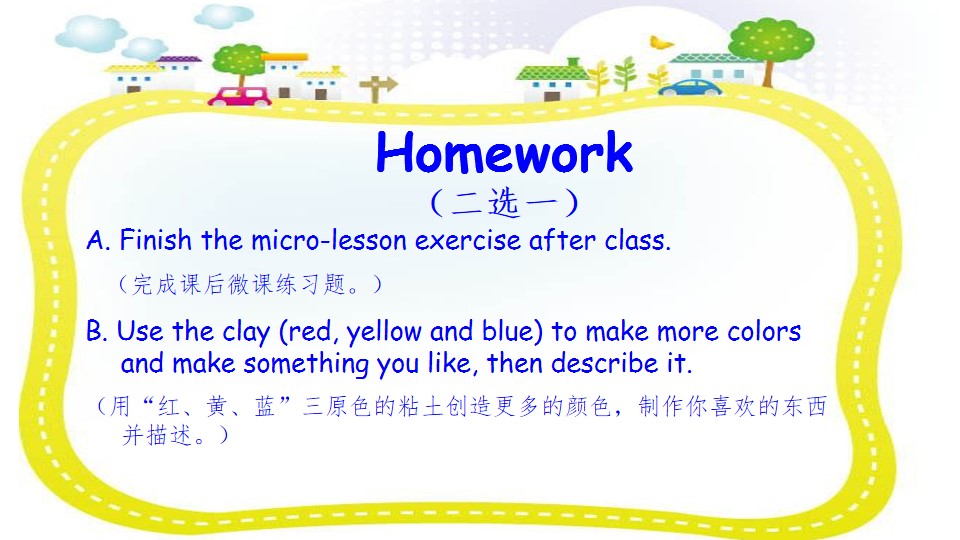 Homework

（二选一）

A. Finish the micro-lesson exercise after class.

（完成课后微课练习题。）

B. Use the clay (red, yellow and blue) to make more colors and make something you like, then describe it.

（用“红、黄、蓝”三原色的粘土创造更多的颜色，制作你喜欢的东西并描述。）